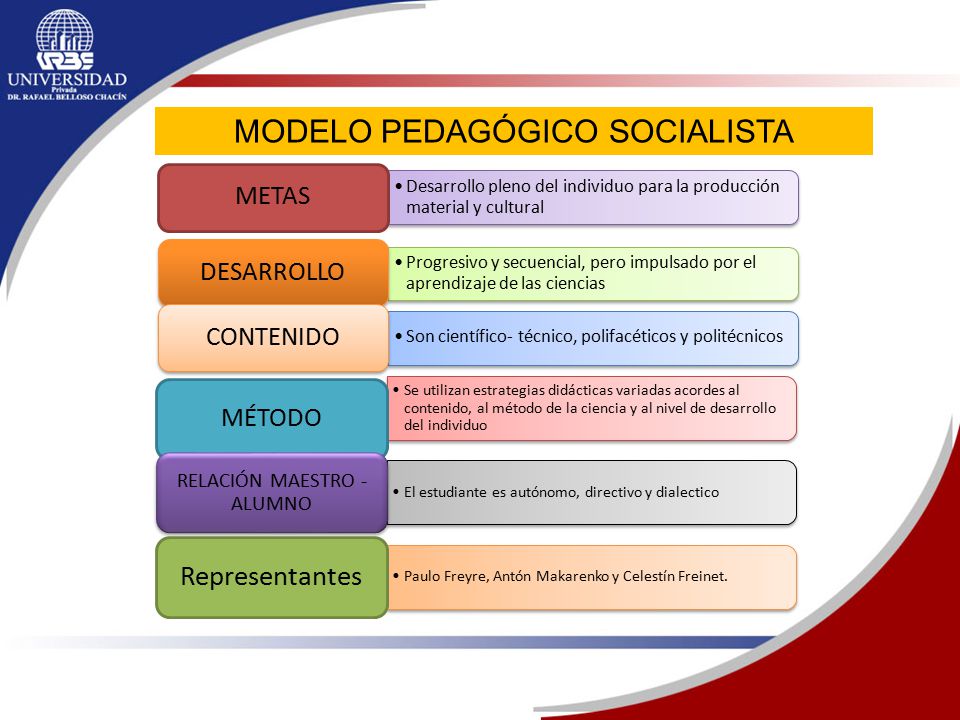 URBE
UNIVERSIDAD
Privada
DR. RAFAEL BELLOSO CHACÍN

MODELO PEDAGÓGICO SOCIALISTA

METAS
• Desarrollo pleno del individuo para la producción material y cultural

DESARROLLO
• Progresivo y secuencial, pero impulsado por el aprendizaje de las ciencias

CONTENIDO
• Son científico- técnico, polifacéticos y politécnicos

MÉTODO
• Se utilizan estrategias didácticas variadas acordes al contenido, al método de la ciencia y al nivel de desarrollo del individuo

RELACIÓN MAESTRO - ALUMNO
• El estudiante es autónomo, directivo y dialectico

Representantes
• Paulo Freyre, Antón Makarenko y Celestín Freinet.